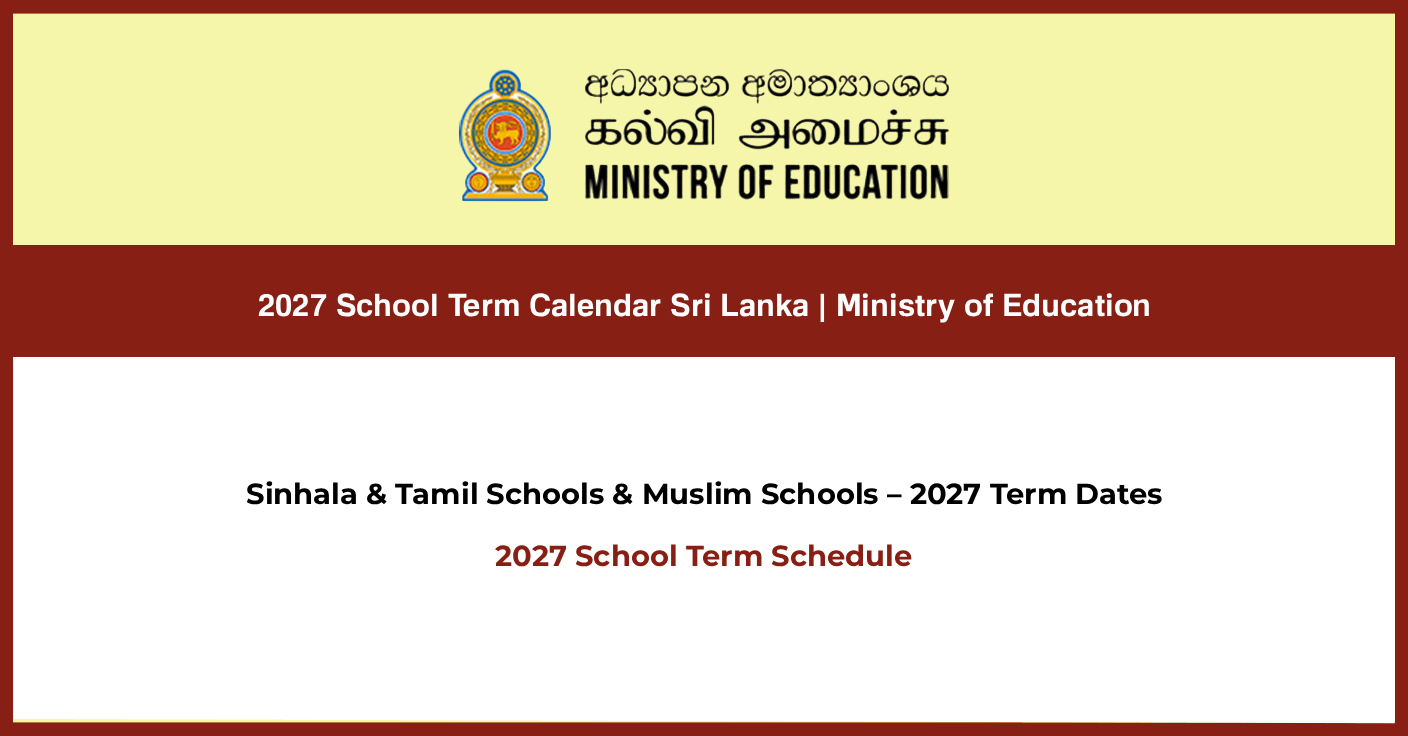 අධ්‍යාපන අමාත්‍යාංශය
கல்வி அமைச்சு
MINISTRY OF EDUCATION

2027 School Term Calendar Sri Lanka | Ministry of Education

Sinhala & Tamil Schools & Muslim Schools – 2027 Term Dates

2027 School Term Schedule